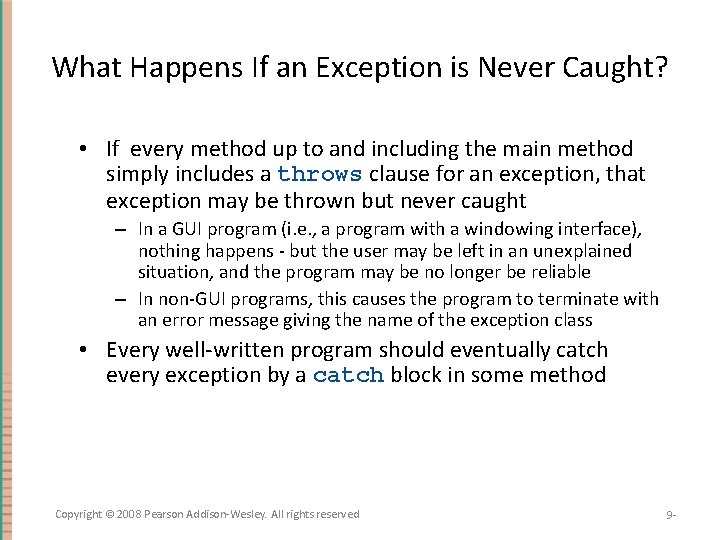 What Happens If an Exception is Never Caught?

• If every method up to and including the main method simply includes a throws clause for an exception, that exception may be thrown but never caught

– In a GUI program (i.e., a program with a windowing interface), nothing happens - but the user may be left in an unexplained situation, and the program may be no longer be reliable

– In non-GUI programs, this causes the program to terminate with an error message giving the name of the exception class

• Every well-written program should eventually catch every exception by a catch block in some method

Copyright © 2008 Pearson Addison-Wesley. All rights reserved

9-